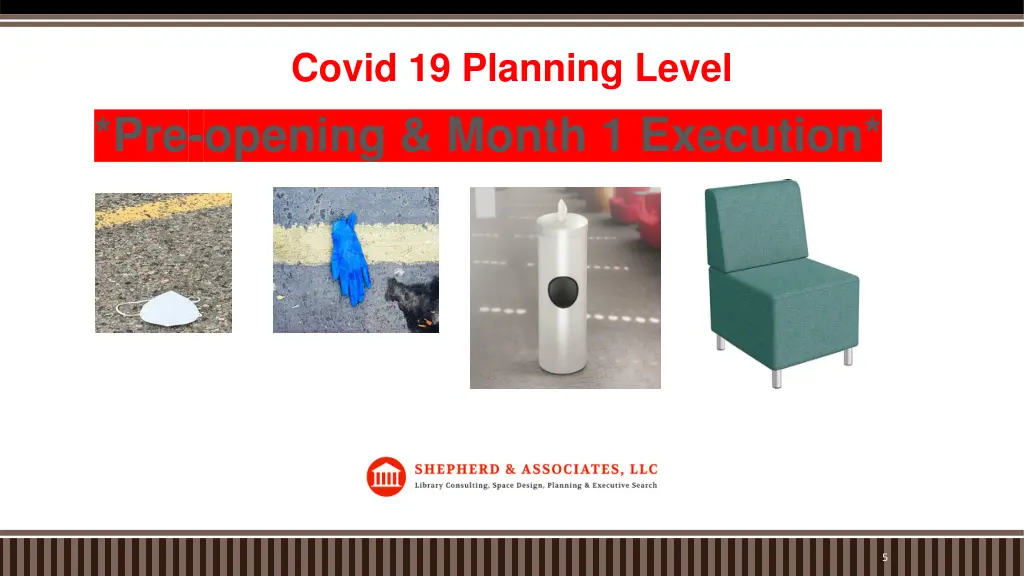 Covid 19 Planning Level

*Pre-opening & Month 1 Execution*

SHEPHERD & ASSOCIATES, LLC
Library Consulting, Space Design, Planning & Executive Search

5